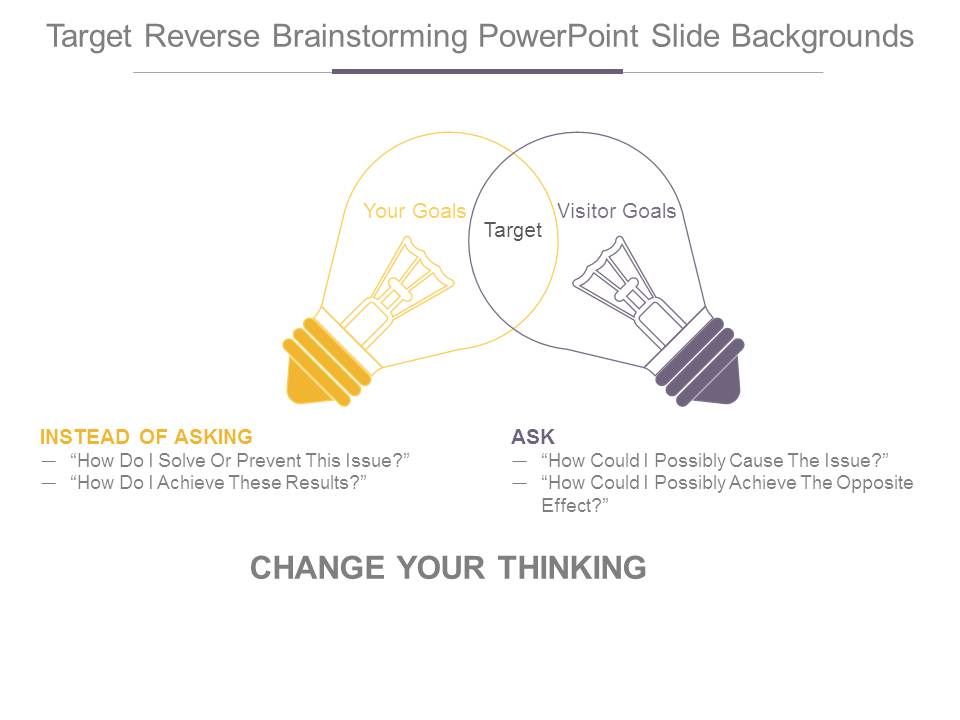 Target Reverse Brainstorming PowerPoint Slide Backgrounds

Your Goals

Target

Visitor Goals

INSTEAD OF ASKING
— “How Do I Solve Or Prevent This Issue?”
— “How Do I Achieve These Results?”

ASK
— “How Could I Possibly Cause The Issue?”
— “How Could I Possibly Achieve The Opposite Effect?”

CHANGE YOUR THINKING